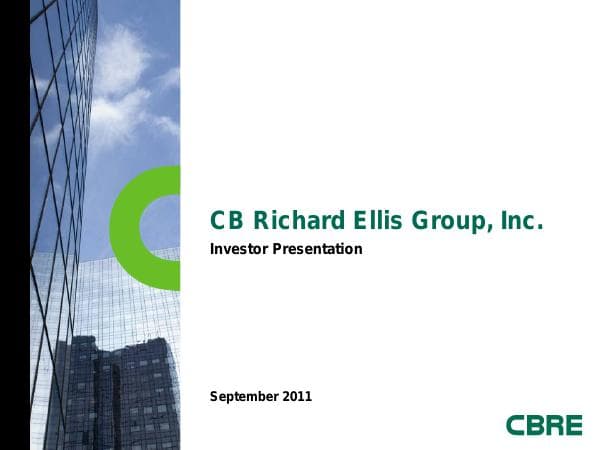 CB Richard Ellis Group, Inc.
Investor Presentation

September 2011

CBRE